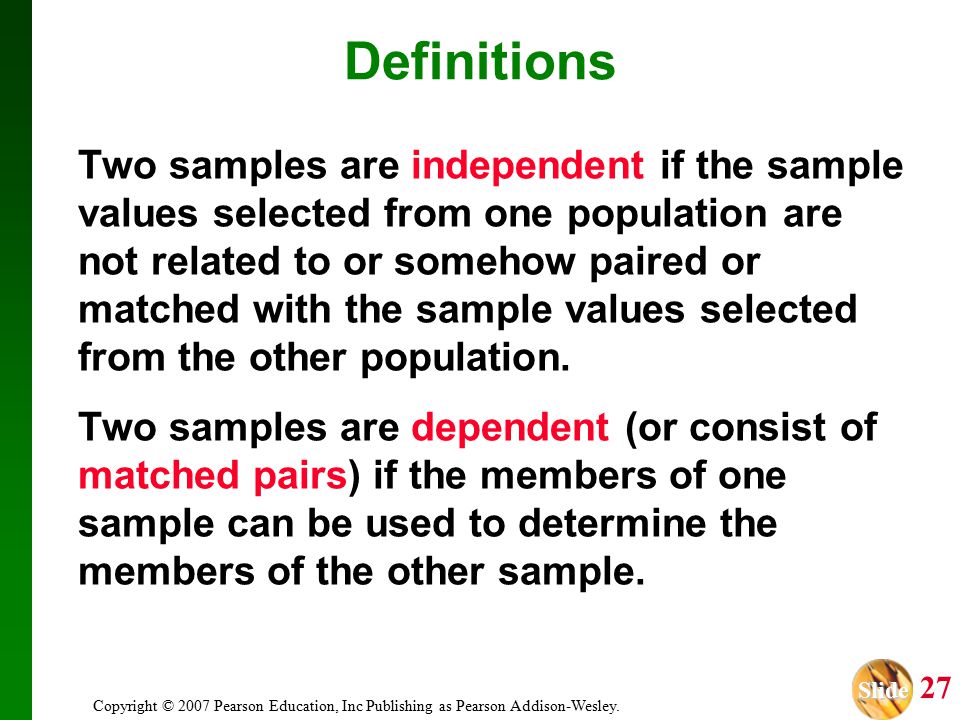 Definitions

Two samples are independent if the sample values selected from one population are not related to or somehow paired or matched with the sample values selected from the other population.

Two samples are dependent (or consist of matched pairs) if the members of one sample can be used to determine the members of the other sample.

Copyright © 2007 Pearson Education, Inc Publishing as Pearson Addison-Wesley.

Slide 27